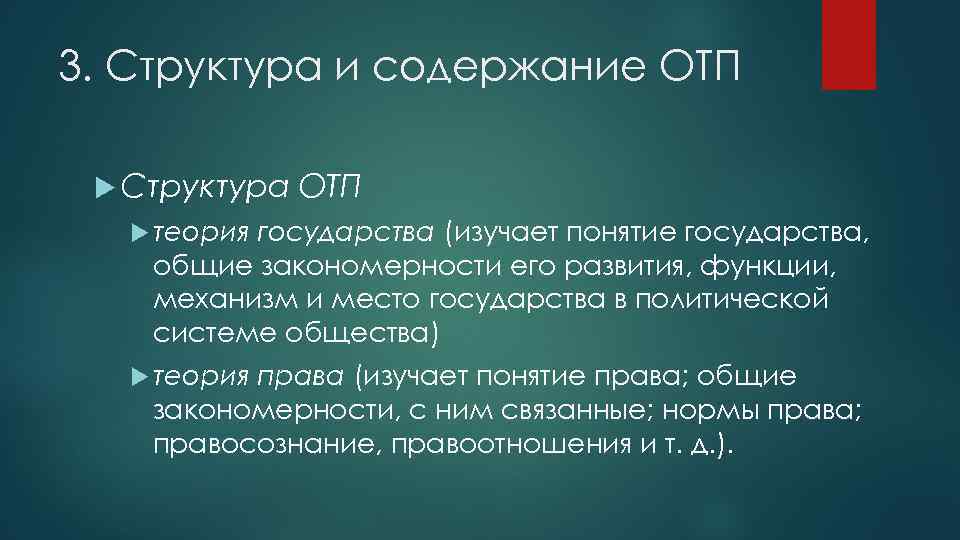 3. Структура и содержание ОТП

Структура ОТП

теория государства (изучает понятие государства, общие закономерности его развития, функции, механизм и место государства в политической системе общества)

теория права (изучает понятие права; общие закономерности, с ним связанные; нормы права; правосознание, правоотношения и т. д.).